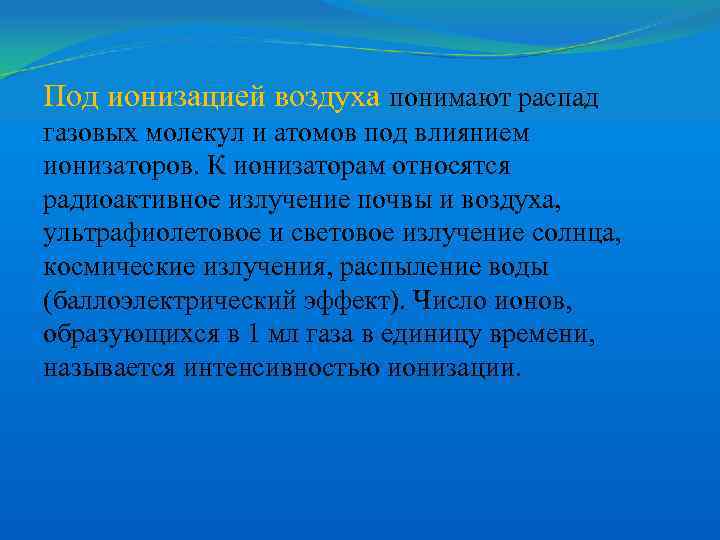 Под ионизацией воздуха понимают распад газовых молекул и атомов под влиянием ионизаторов. К ионизаторам относятся радиоактивное излучение почвы и воздуха, ультрафиолетовое и световое излучение солнца, космические излучения, распыление воды (баллоэлектрический эффект). Число ионов, образующихся в 1 мл газа в единицу времени, называется интенсивностью ионизации.